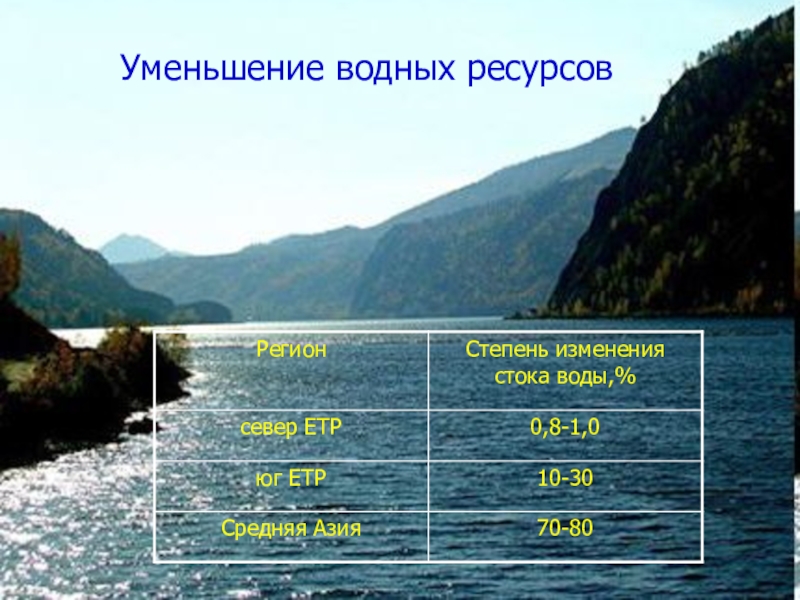 Уменьшение водных ресурсов

| Регион | Степень изменения стока воды,% |
|---|---|
| север ЕТР | 0,8-1,0 |
| юг ЕТР | 10-30 |
| Средняя Азия | 70-80 |